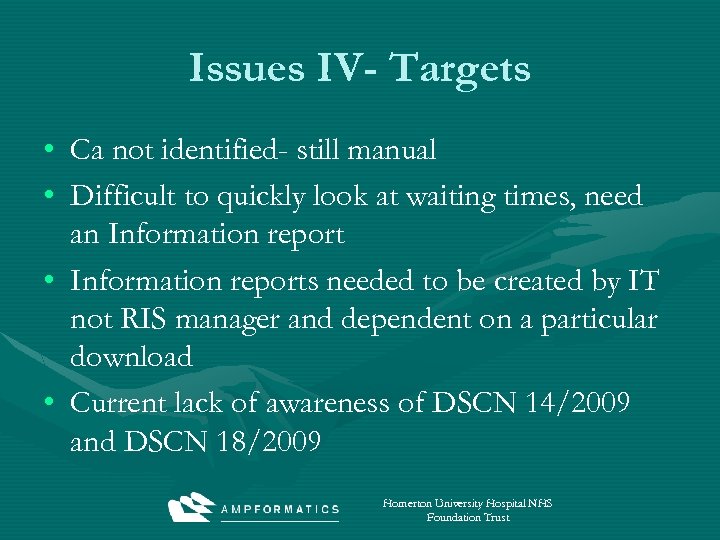 Issues IV- Targets

• Ca not identified- still manual

• Difficult to quickly look at waiting times, need an Information report

• Information reports needed to be created by IT not RIS manager and dependent on a particular download

• Current lack of awareness of DSCN 14/2009 and DSCN 18/2009

AMPFORMATICS

Homerton University Hospital NHS Foundation Trust